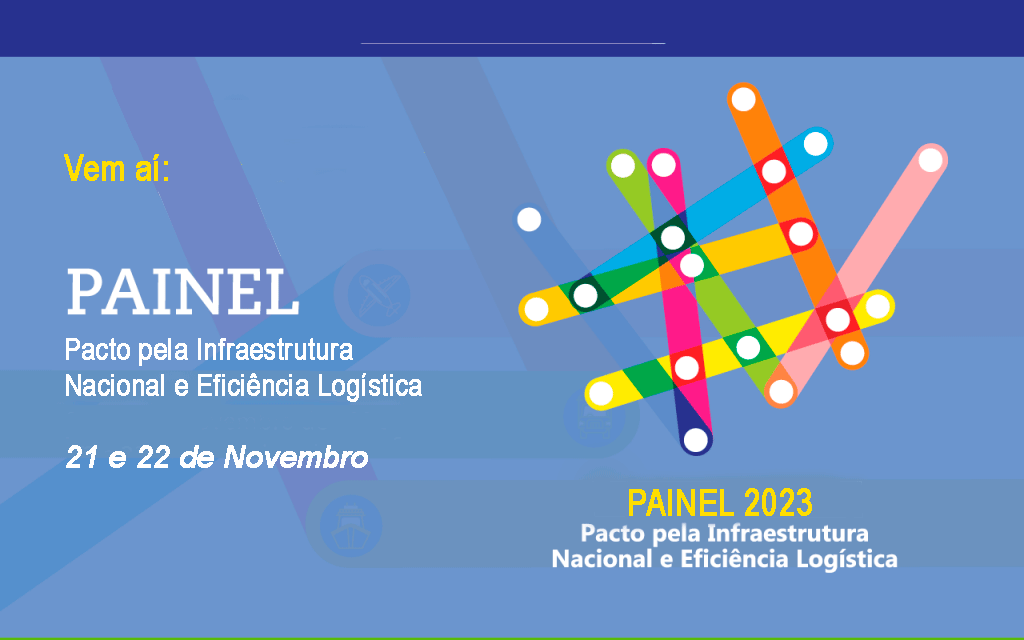 Vem aí:

PAINEL
Pacto pela Infraestrutura Nacional e Eficiência Logística

21 e 22 de Novembro

PAINEL 2023
Pacto pela Infraestrutura Nacional e Eficiência Logística